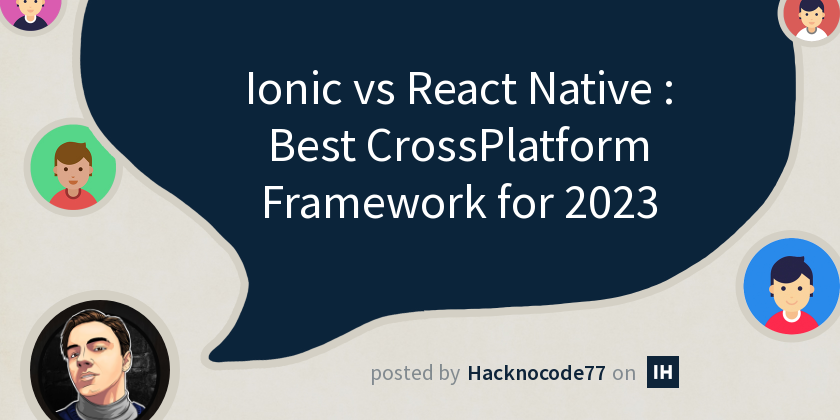 Ionic vs React Native : Best CrossPlatform Framework for 2023

posted by Hacknocode77 on IH